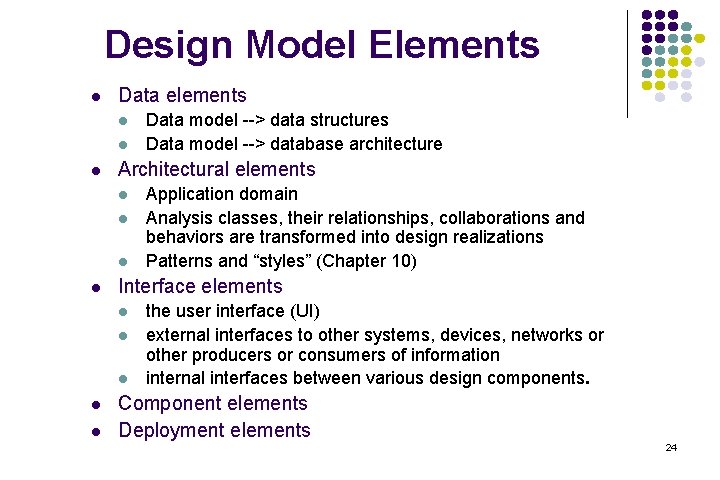 Design Model Elements

- Data elements
  - Data model --> data structures
  - Data model --> database architecture
- Architectural elements
  - Application domain
  - Analysis classes, their relationships, collaborations and behaviors are transformed into design realizations
  - Patterns and “styles” (Chapter 10)
- Interface elements
  - the user interface (UI)
  - external interfaces to other systems, devices, networks or other producers or consumers of information
  - internal interfaces between various design components.
- Component elements
- Deployment elements

24